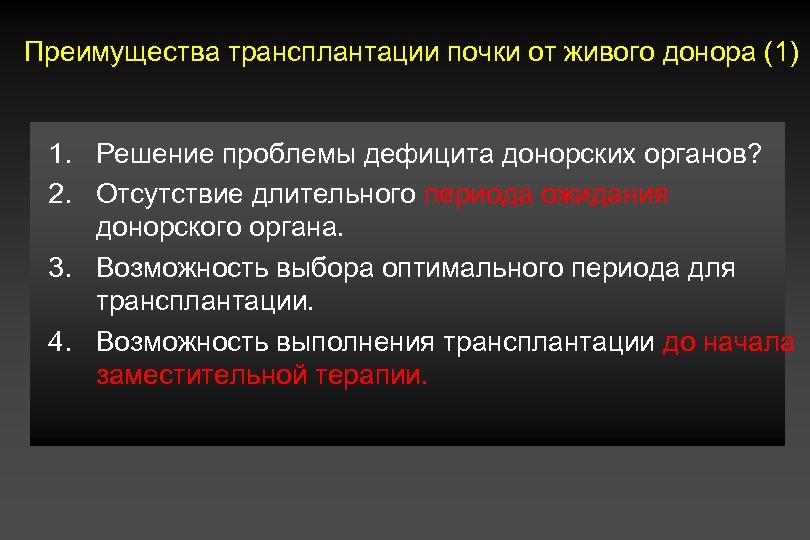 Преимущества трансплантации почки от живого донора (1)

1. Решение проблемы дефицита донорских органов?
2. Отсутствие длительного периода ожидания донорского органа.
3. Возможность выбора оптимального периода для трансплантации.
4. Возможность выполнения трансплантации до начала заместительной терапии.